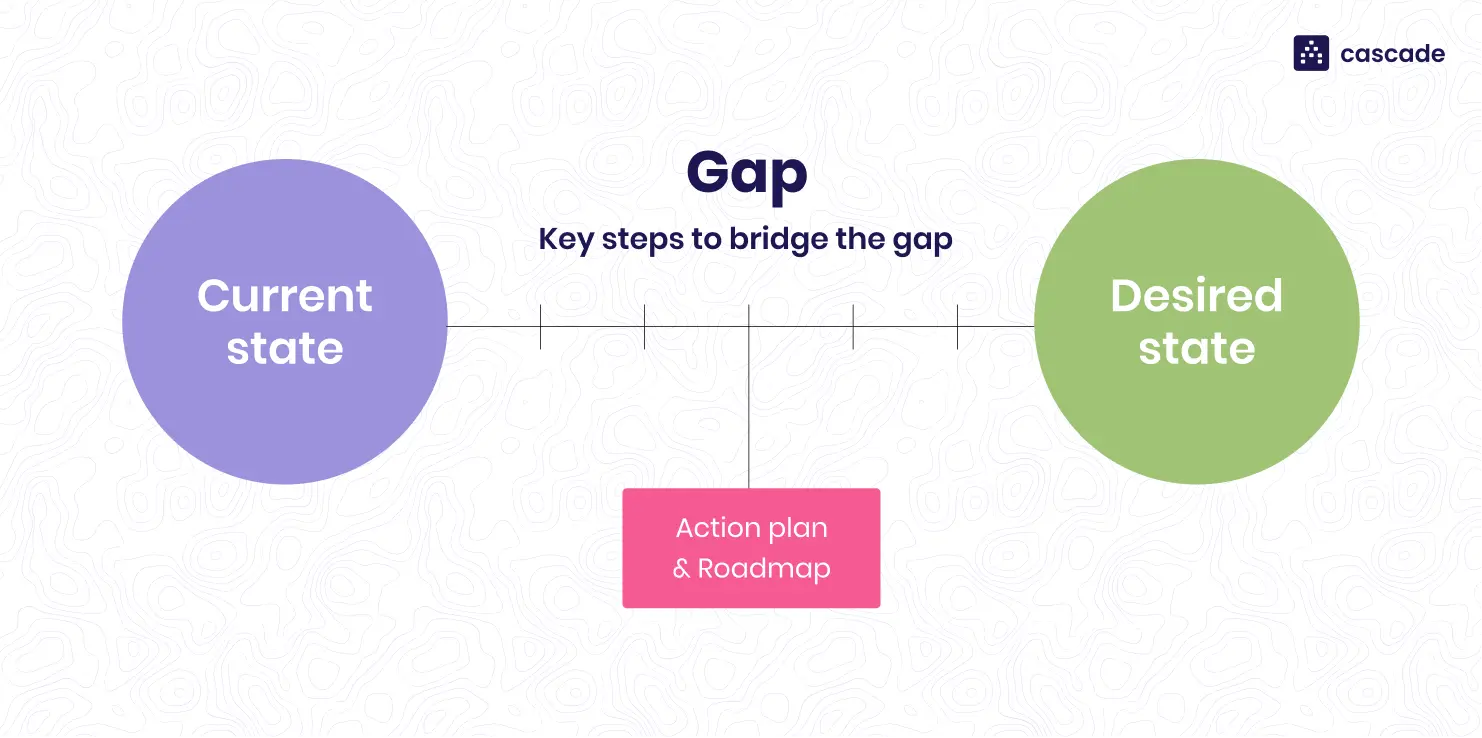 cascade

Gap

Key steps to bridge the gap

Current state

Desired state

Action plan & Roadmap